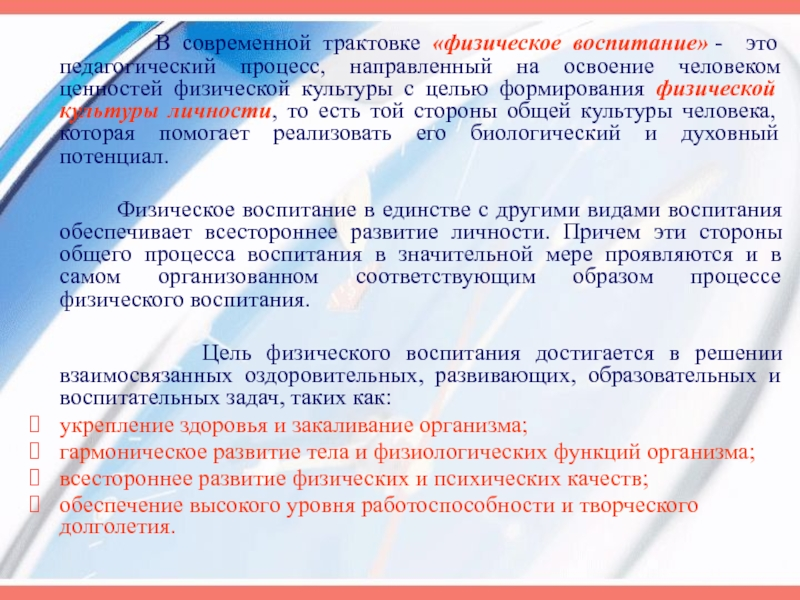 В современной трактовке «физическое воспитание» - это педагогический процесс, направленный на освоение человеком ценностей физической культуры с целью формирования физической культуры личности, то есть той стороны общей культуры человека, которая помогает реализовать его биологический и духовный потенциал.

Физическое воспитание в единстве с другими видами воспитания обеспечивает всестороннее развитие личности. Причем эти стороны общего процесса воспитания в значительной мере проявляются и в самом организованном соответствующим образом процессе физического воспитания.

Цель физического воспитания достигается в решении взаимосвязанных оздоровительных, развивающих, образовательных и воспитательных задач, таких как:

укрепление здоровья и закаливание организма;
гармоническое развитие тела и физиологических функций организма;
всестороннее развитие физических и психических качеств;
обеспечение высокого уровня работоспособности и творческого долголетия.